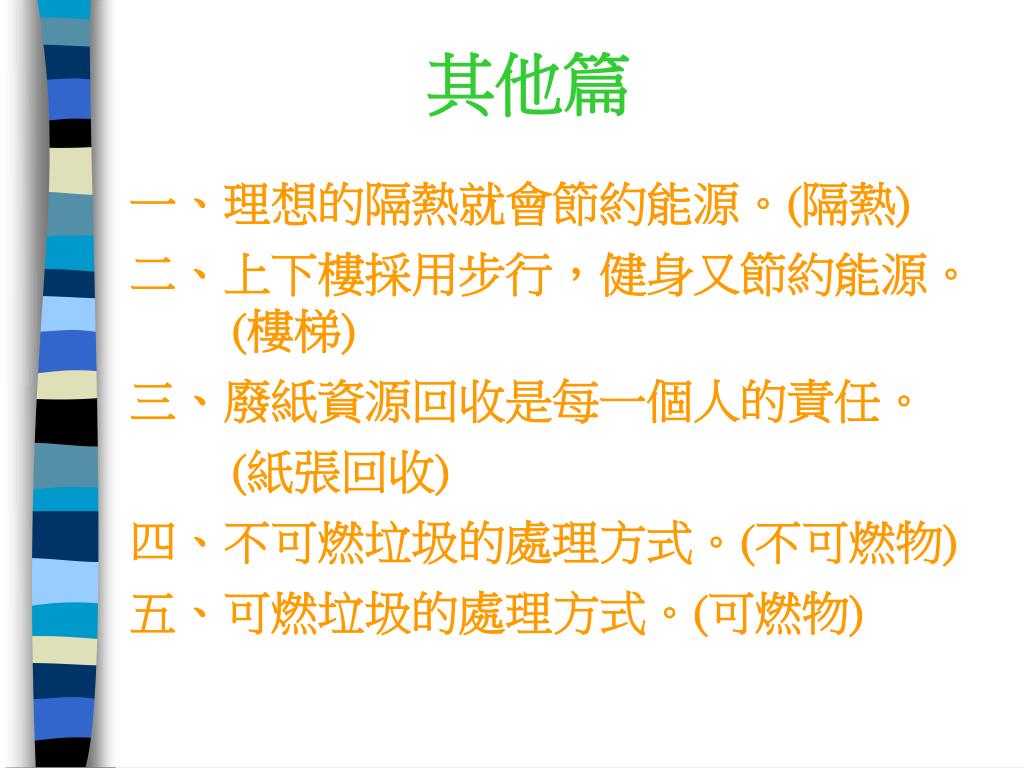 其他篇

一、理想的隔熱就會節約能源。(隔熱)

二、上下樓採用步行，健身又節約能源。(樓梯)

三、廢紙資源回收是每一個人的責任。(紙張回收)

四、不可燃垃圾的處理方式。(不可燃物)

五、可燃垃圾的處理方式。(可燃物)